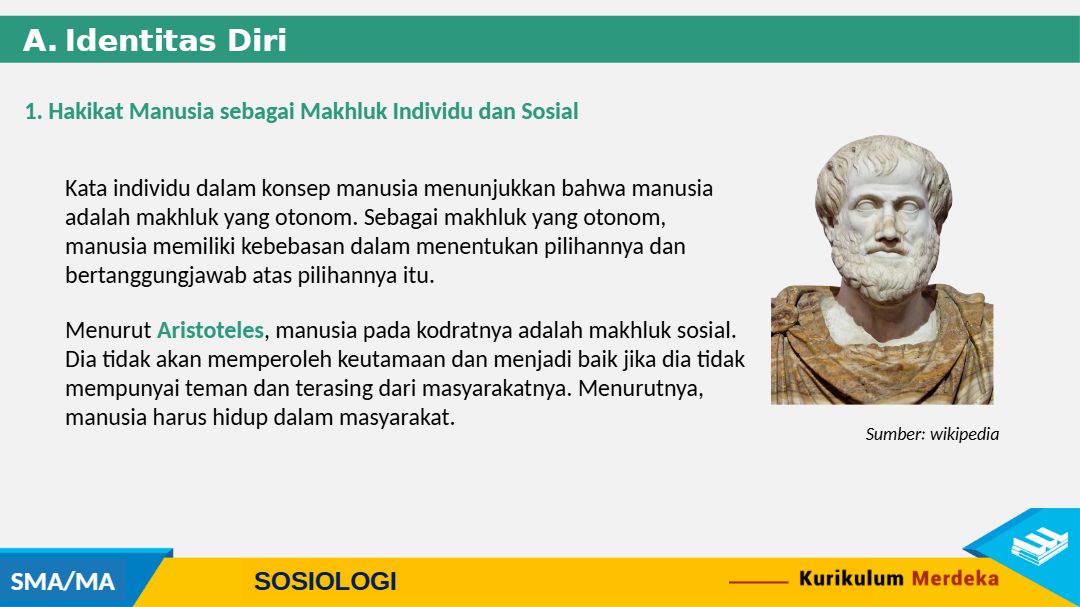 A. Identitas Diri

1. Hakikat Manusia sebagai Makhluk Individu dan Sosial

Kata individu dalam konsep manusia menunjukkan bahwa manusia adalah makhluk yang otonom. Sebagai makhluk yang otonom, manusia memiliki kebebasan dalam menentukan pilihannya dan bertanggungjawab atas pilihannya itu.

Menurut Aristoteles, manusia pada kodratnya adalah makhluk sosial. Dia tidak akan memperoleh keutamaan dan menjadi baik jika dia tidak mempunyai teman dan terasing dari masyarakatnya. Menurutnya, manusia harus hidup dalam masyarakat.

Sumber: wikipedia

SMA/MA

SOSIOLOGI

Kurikulum Merdeka